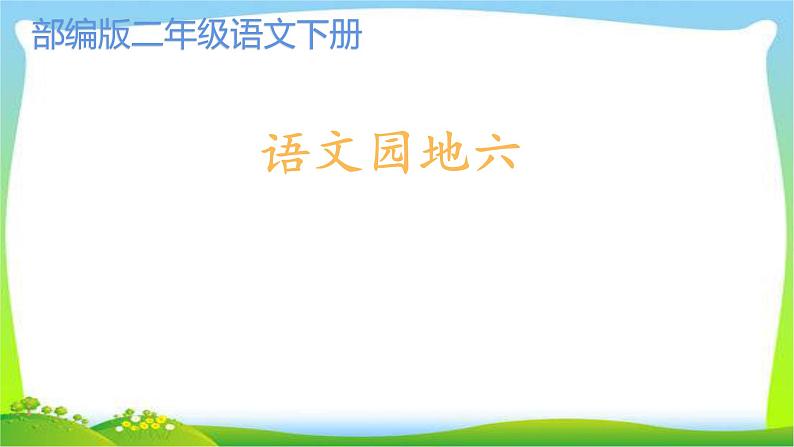 部编版二年级语文下册

语文园地六